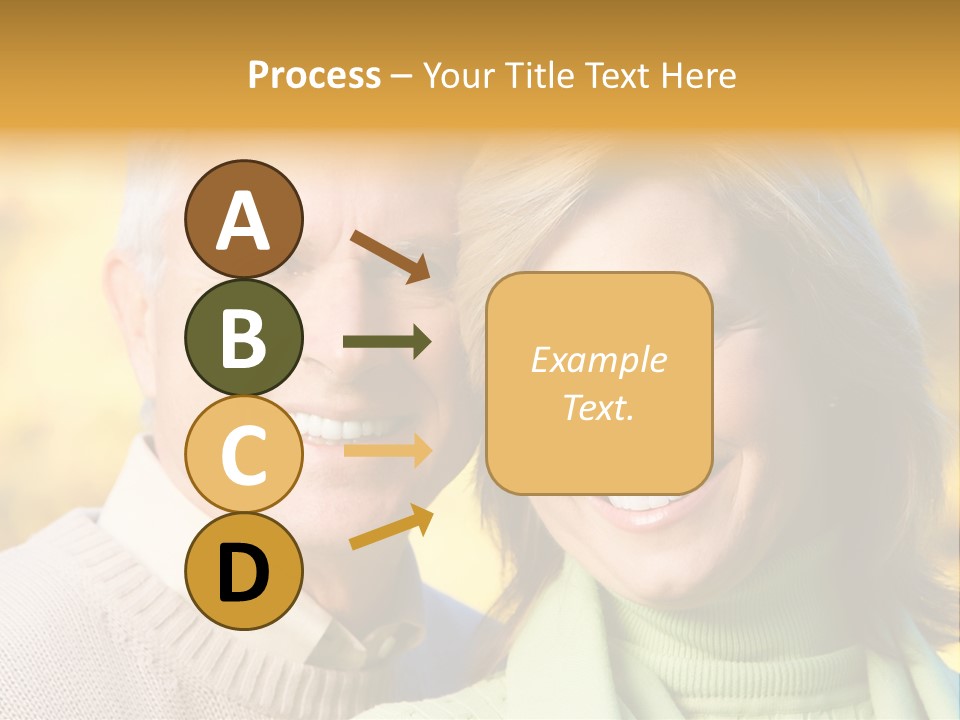 Process – Your Title Text Here

A

B

C

D

Example Text.